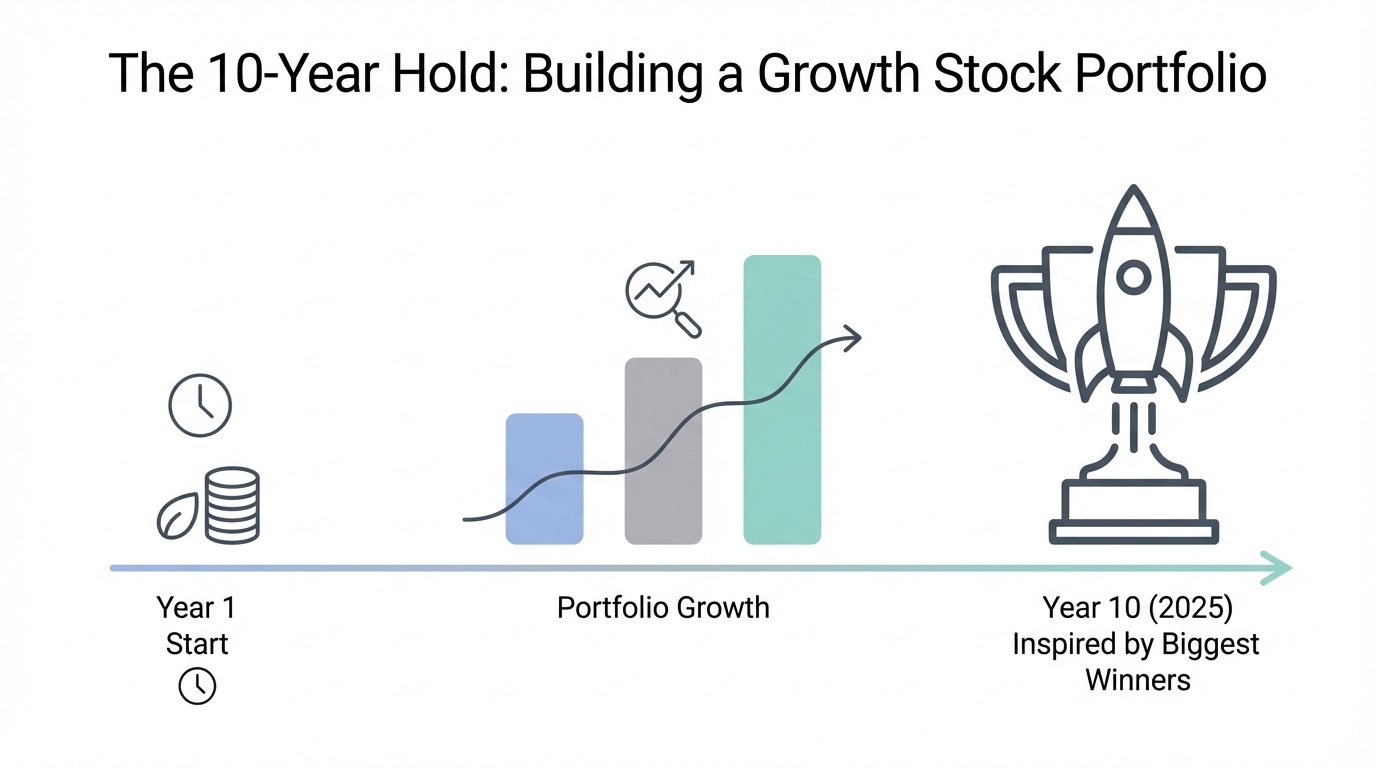 The 10-Year Hold: Building a Growth Stock Portfolio

Year 1
Start

Portfolio Growth

Year 10 (2025)
Inspired by Biggest Winners